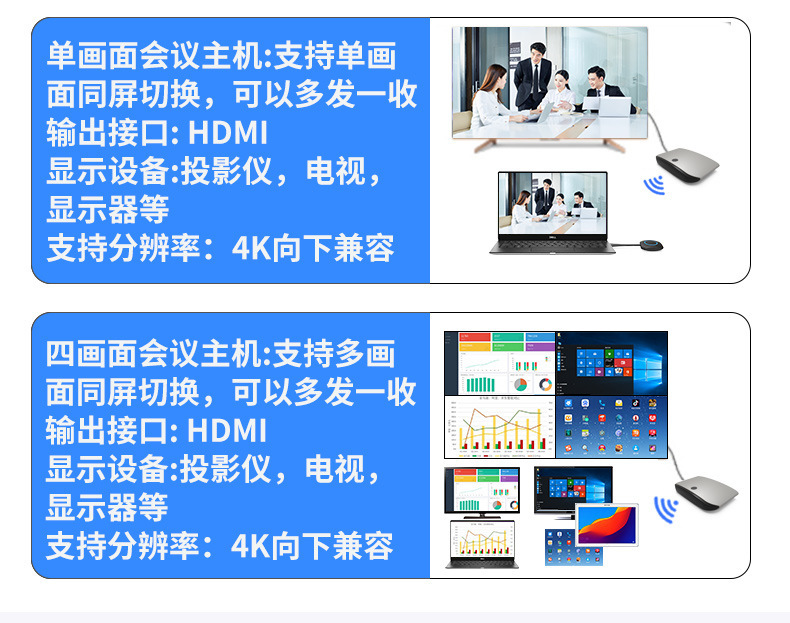 单画面会议主机:支持单画面同屏切换，可以多发一收
输出接口: HDMI
显示设备:投影仪，电视，显示器等
支持分辨率：4K向下兼容

四画面会议主机:支持多画面同屏切换，可以多发一收
输出接口: HDMI
显示设备:投影仪，电视，显示器等
支持分辨率：4K向下兼容